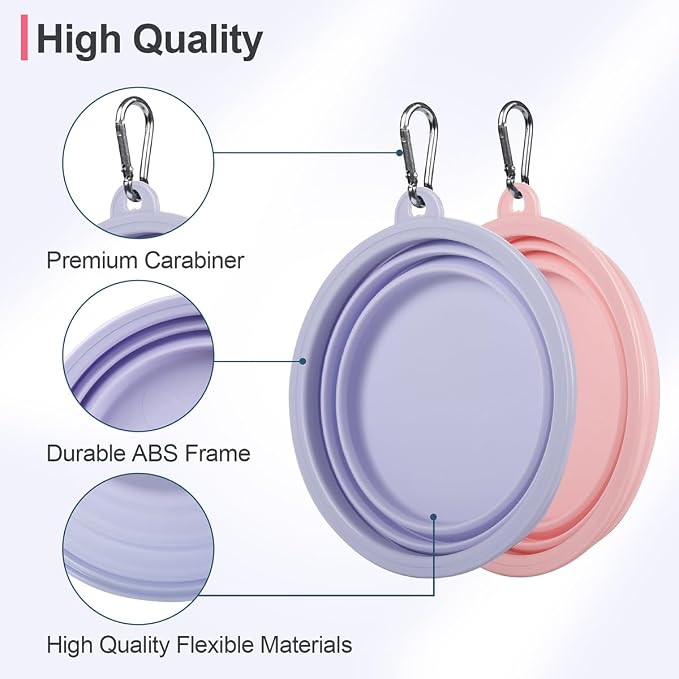 High Quality

Premium Carabiner

Durable ABS Frame

High Quality Flexible Materials